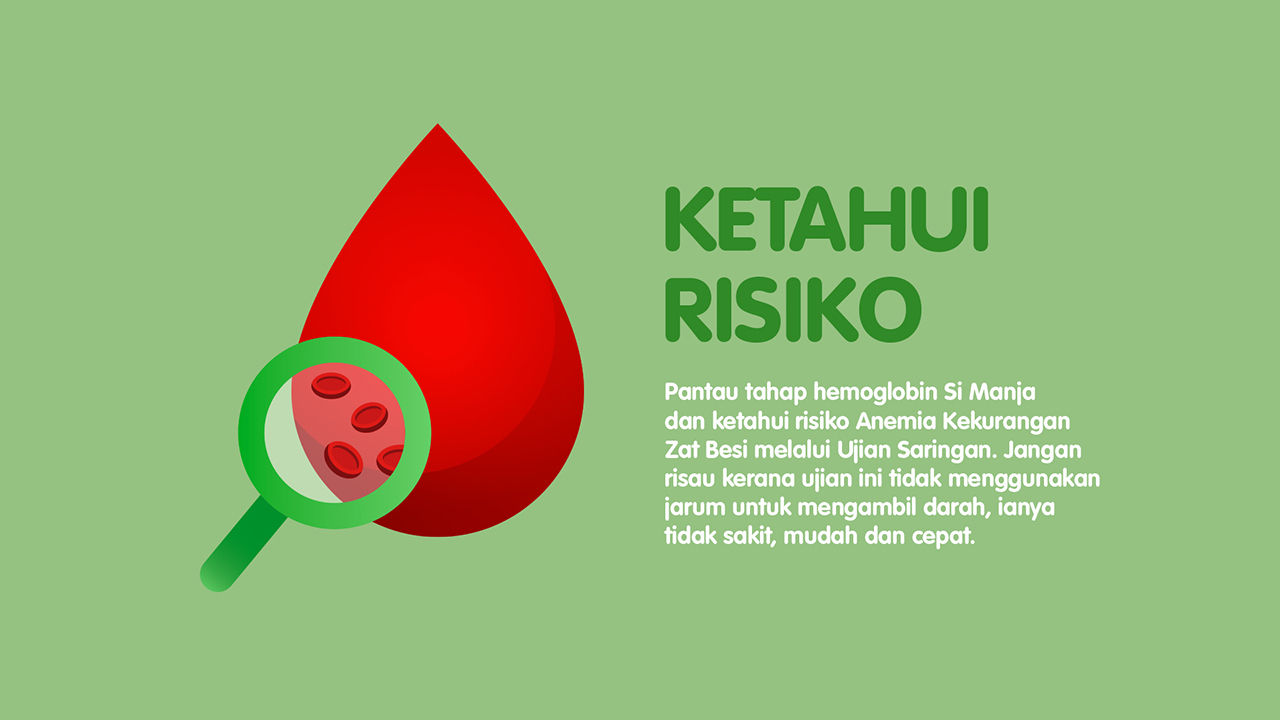 KETAHUI RISIKO

Pantau tahap hemoglobin Si Manja dan ketahui risiko Anemia Kekurangan Zat Besi melalui Ujian Saringan. Jangan risau kerana ujian ini tidak menggunakan jarum untuk mengambil darah, ianya tidak sakit, mudah dan cepat.